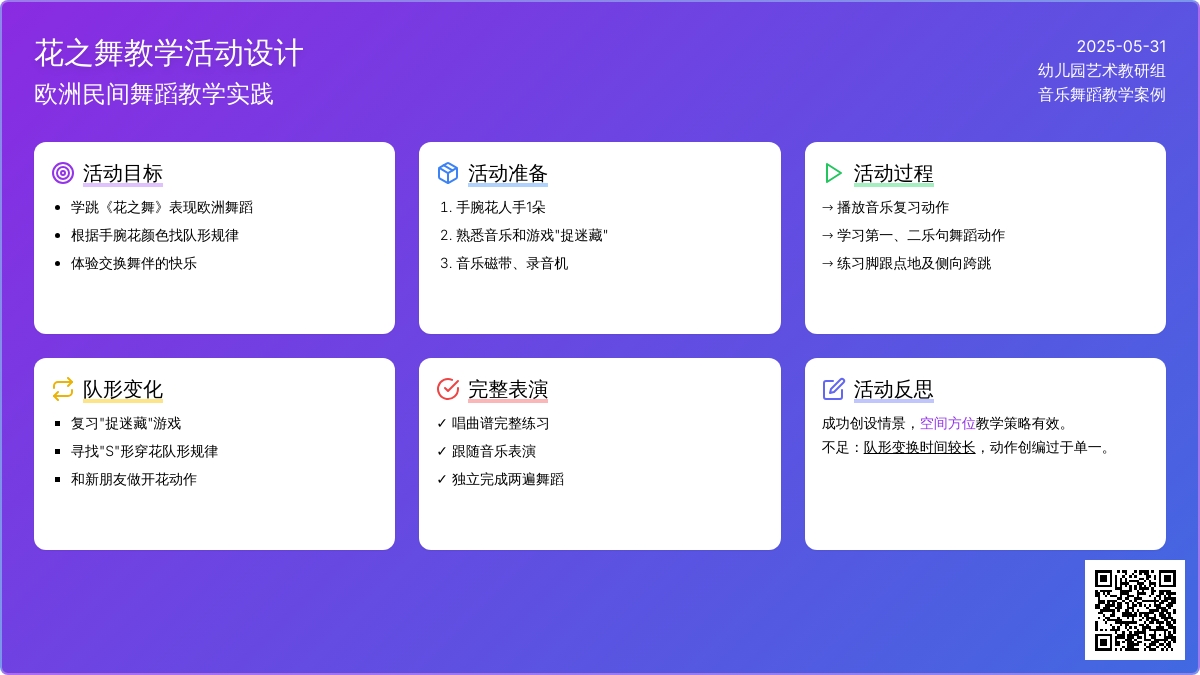 花之舞教学活动设计
欧洲民间舞蹈教学实践

2025-05-31
幼儿园艺术教研组
音乐舞蹈教学案例

活动目标
- 学跳《花之舞》表现欧洲舞蹈
- 根据手腕花颜色找队形规律
- 体验交换舞伴的快乐

活动准备
1. 手腕花人手1朵
2. 熟悉音乐和游戏"捉迷藏"
3. 音乐磁带、录音机

活动过程
→ 播放音乐复习动作
→ 学习第一、二乐句舞蹈动作
→ 练习脚跟点地及侧向跨跳

队形变化
- 复习"捉迷藏"游戏
- 寻找"S"形穿花队形规律
- 和新朋友做开花动作

完整表演
✓ 唱曲谱完整练习
✓ 跟随音乐表演
✓ 独立完成两遍舞蹈

活动反思
成功创设情景，空间方位教学策略有效。
不足：队形变换时间较长，动作创编过于单一。